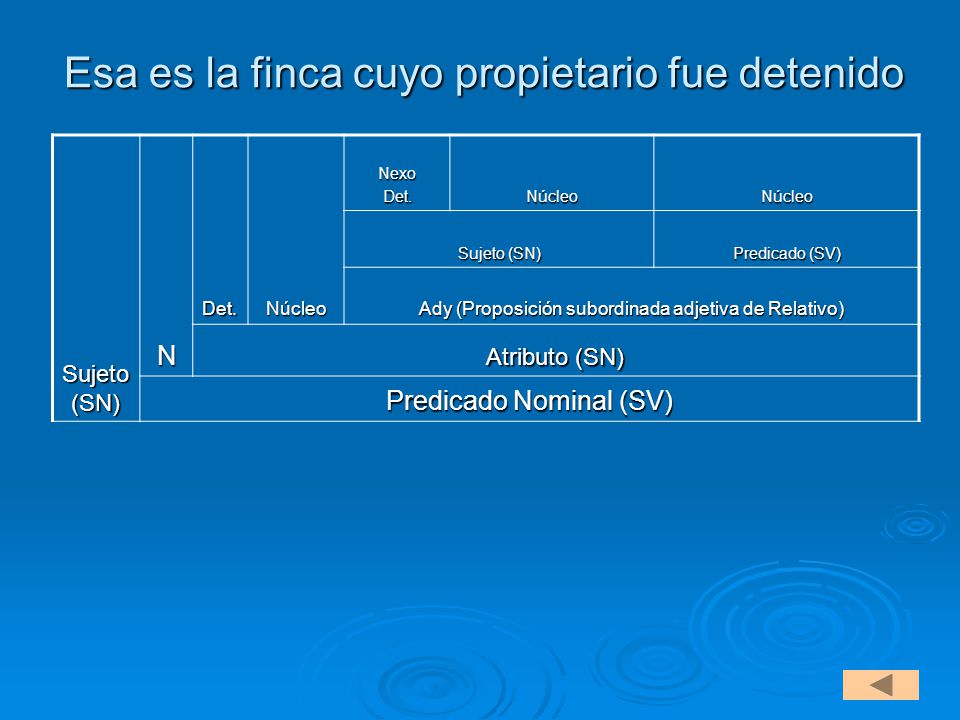 Esa es la finca cuyo propietario fue detenido

| Sujeto (SN) | N | Det. | Núcleo | Nexo Det. | Núcleo | Núcleo |
|---|---|---|---|---|---|---|
| | | | | Sujeto (SN) | | Predicado (SV) |
| | | | | Ady (Proposición subordinada adjetiva de Relativo) | | |
| | | Atributo (SN) | | | | |
| | Predicado Nominal (SV) | | | | | |